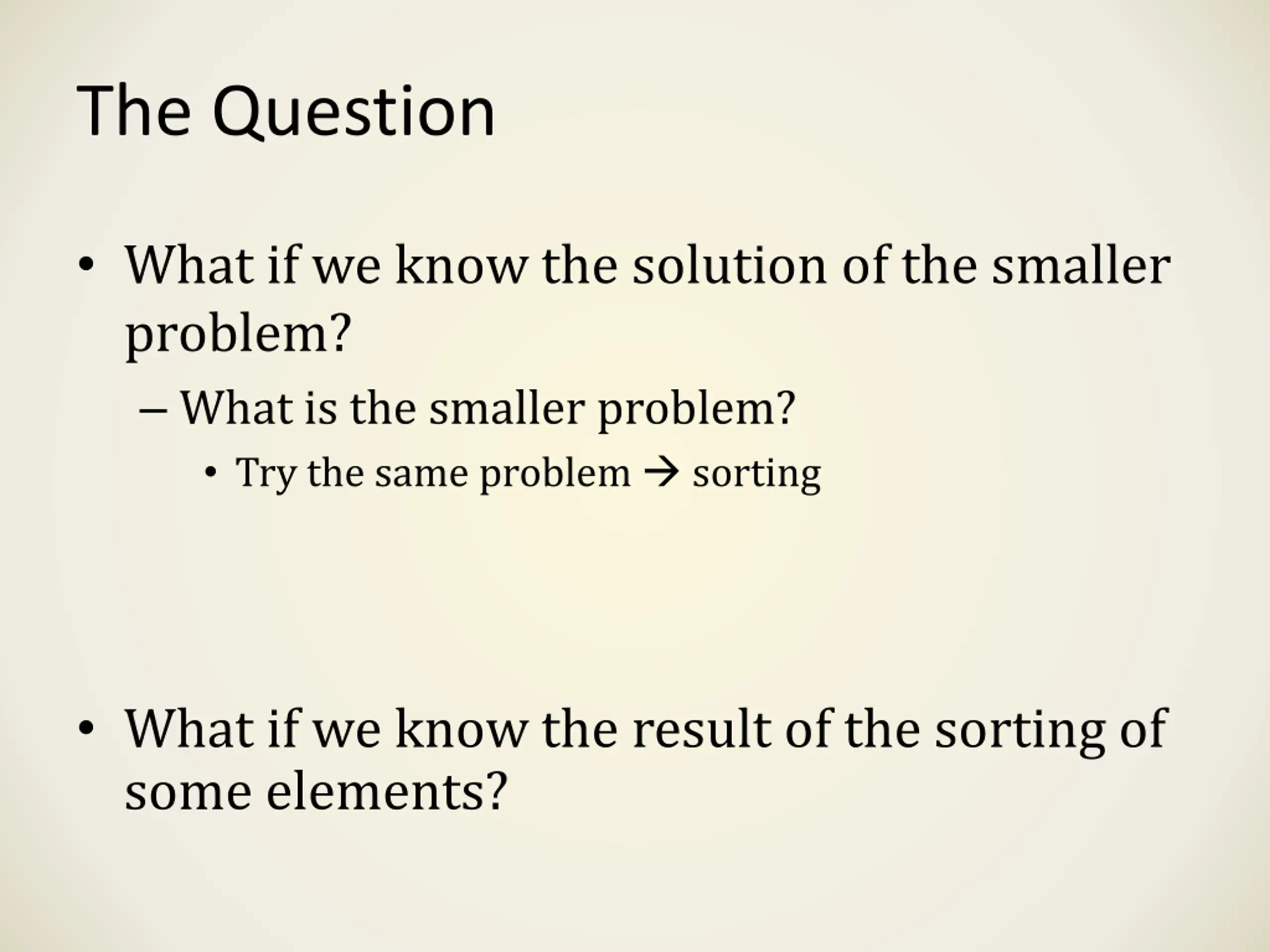 The Question

• What if we know the solution of the smaller problem?

– What is the smaller problem?

• Try the same problem → sorting

• What if we know the result of the sorting of some elements?